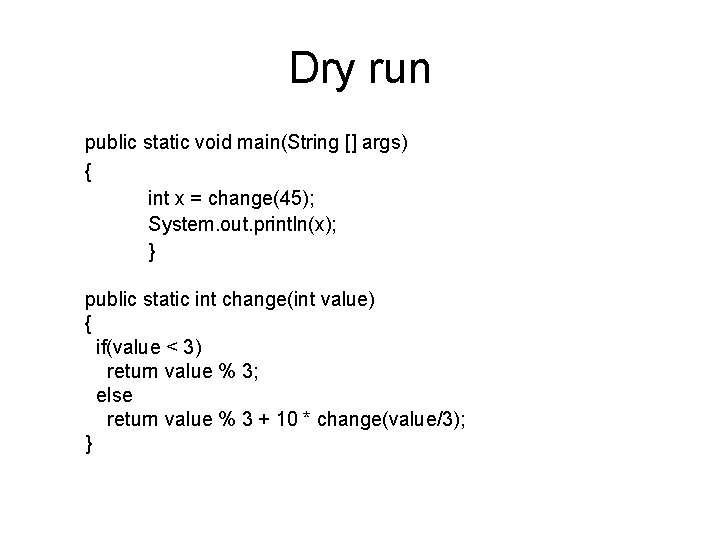 Dry run

public static void main(String [] args)
{
int x = change(45);
System.out.println(x);
}

public static int change(int value)
{
if(value < 3)
return value % 3;
else
return value % 3 + 10 * change(value/3);
}